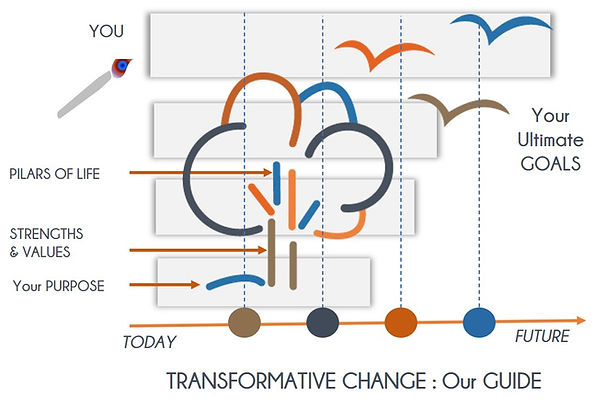 YOU

Your Ultimate GOALS

PILARS OF LIFE

STRENGTHS & VALUES

Your PURPOSE

TODAY

FUTURE

TRANSFORMATIVE CHANGE : Our GUIDE